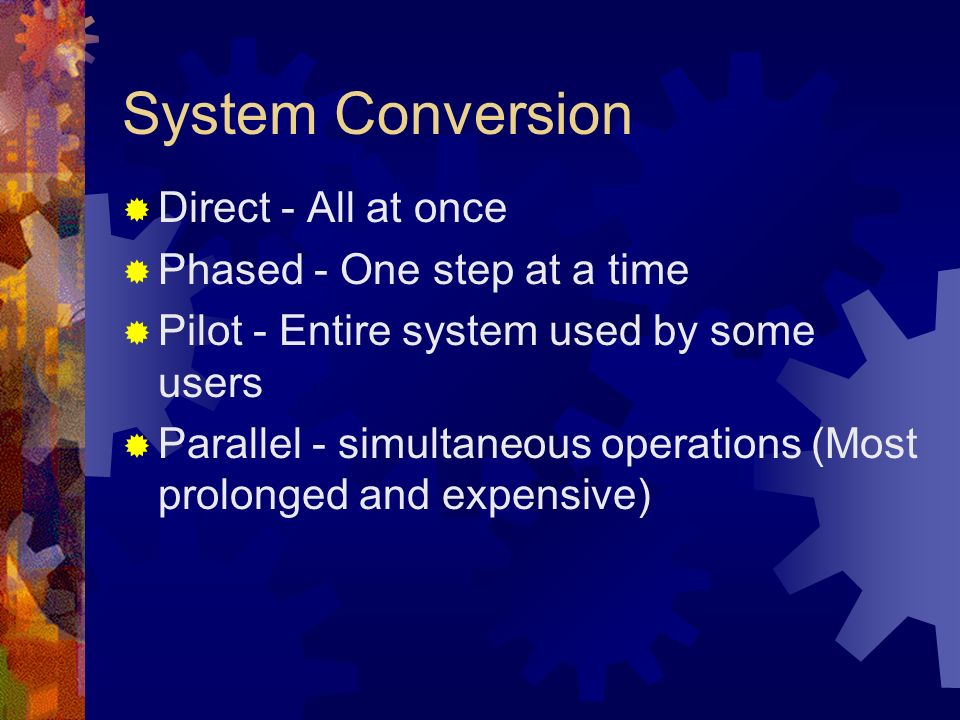 System Conversion

Direct - All at once

Phased - One step at a time

Pilot - Entire system used by some users

Parallel - simultaneous operations (Most prolonged and expensive)